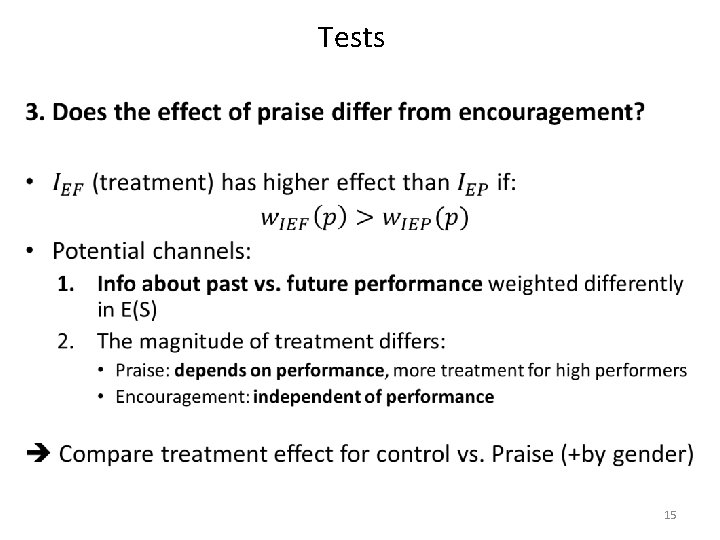 Tests

3. Does the effect of praise differ from encouragement?

• $I_{EF}$ (treatment) has higher effect than $I_{EP}$ if:

$w_{IEF}(p) > w_{IEP}(p)$

• Potential channels:

1. Info about past vs. future performance weighted differently in E(S)
2. The magnitude of treatment differs:
• Praise: depends on performance, more treatment for high performers
• Encouragement: independent of performance

➔ Compare treatment effect for control vs. Praise (+by gender)

15